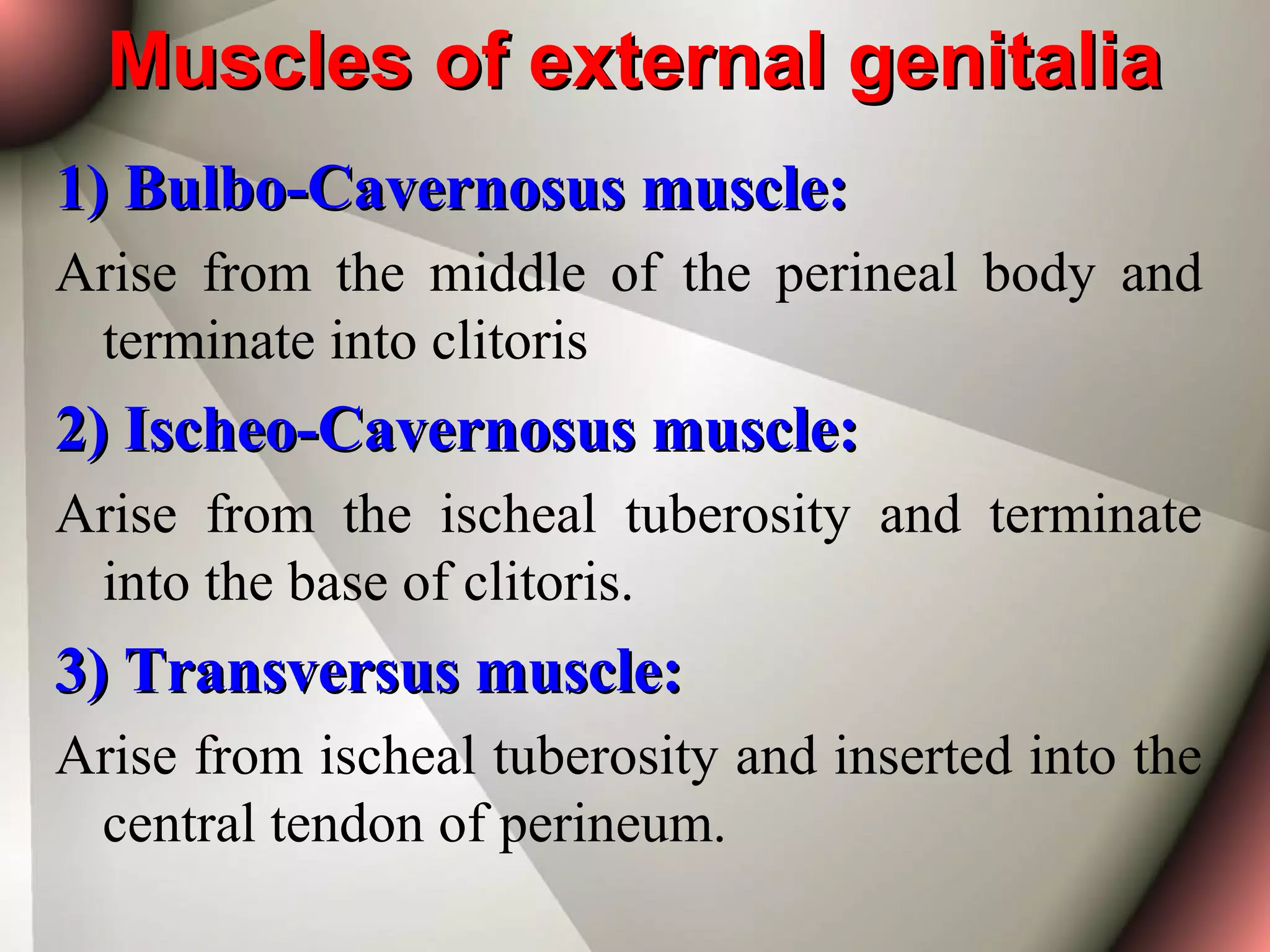 Muscles of external genitalia

1) Bulbo-Cavernosus muscle:

Arise from the middle of the perineal body and terminate into clitoris

2) Ischeo-Cavernosus muscle:

Arise from the ischeal tuberosity and terminate into the base of clitoris.

3) Transversus muscle:

Arise from ischeal tuberosity and inserted into the central tendon of perineum.